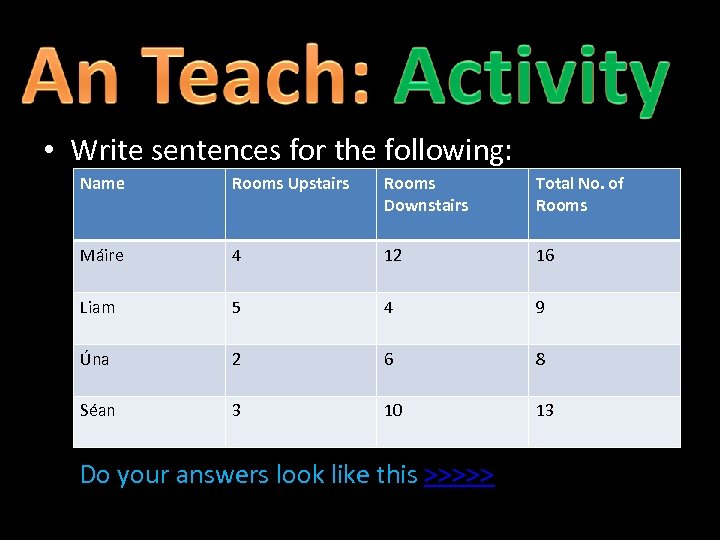 An Teach: Activity

• Write sentences for the following:

| Name | Rooms Upstairs | Rooms Downstairs | Total No. of Rooms |
|---|---|---|---|
| Máire | 4 | 12 | 16 |
| Liam | 5 | 4 | 9 |
| Úna | 2 | 6 | 8 |
| Séan | 3 | 10 | 13 |

Do your answers look like this >>>>>